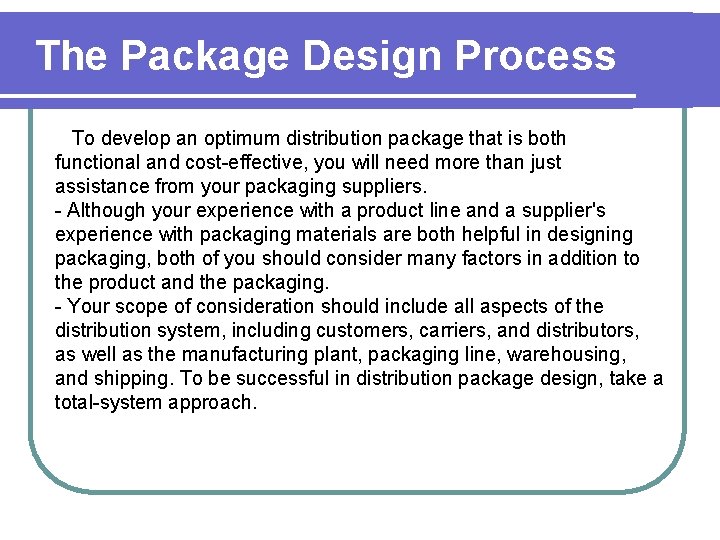 The Package Design Process

To develop an optimum distribution package that is both functional and cost-effective, you will need more than just assistance from your packaging suppliers.
- Although your experience with a product line and a supplier's experience with packaging materials are both helpful in designing packaging, both of you should consider many factors in addition to the product and the packaging.
- Your scope of consideration should include all aspects of the distribution system, including customers, carriers, and distributors, as well as the manufacturing plant, packaging line, warehousing, and shipping. To be successful in distribution package design, take a total-system approach.